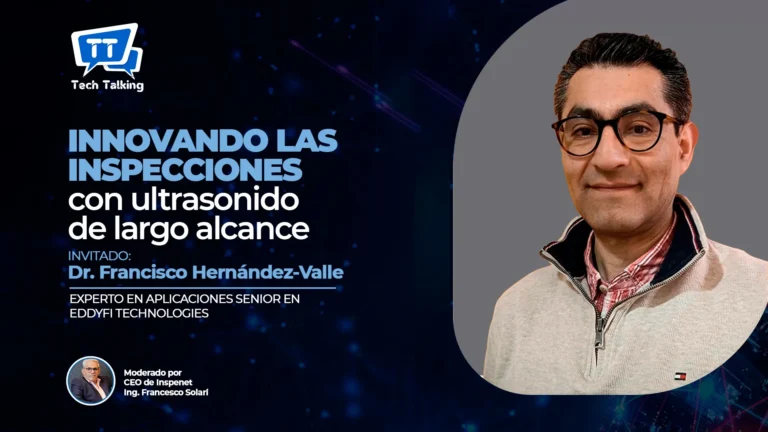 TT
Tech Talking

INNOVANDO LAS INSPECCIONES
con ultrasonido de largo alcance

INVITADO:
Dr. Francisco Hernández-Valle

EXPERTO EN APLICACIONES SENIOR EN EDDYFI TECHNOLOGIES

Moderado por
CEO de Inspenet
Ing. Francesco Solari